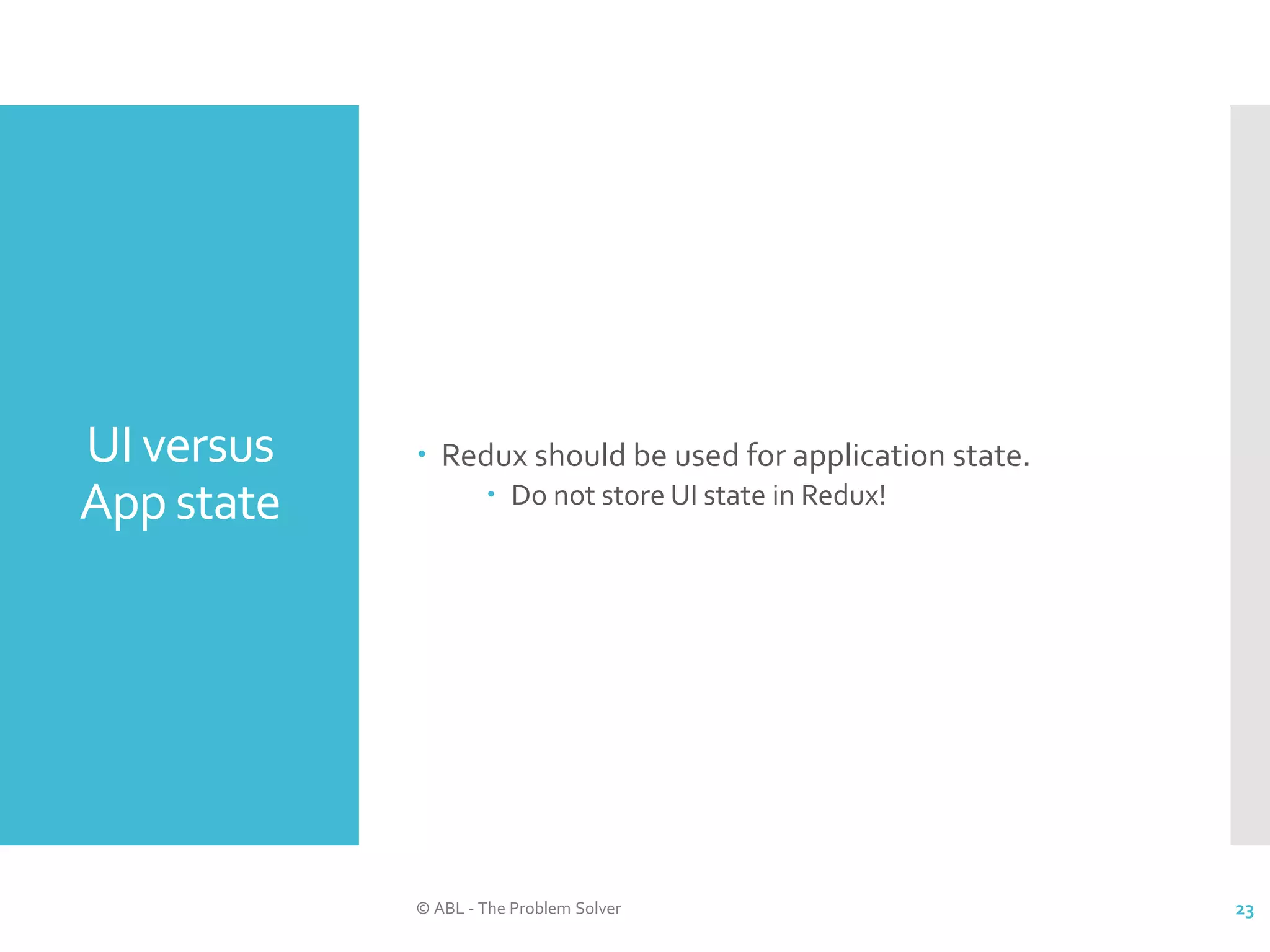 UI versus App state

• Redux should be used for application state.
  • Do not store UI state in Redux!

© ABL - The Problem Solver

23